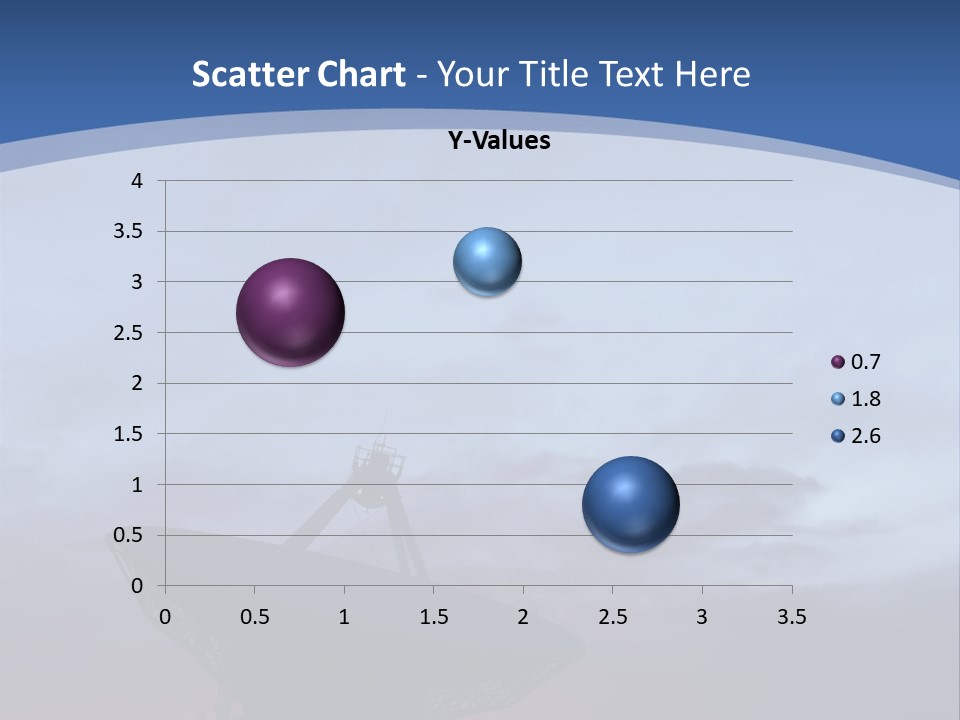 Scatter Chart - Your Title Text Here

Y-Values

4
3.5
3
2.5
2
1.5
1
0.5
0

0 0.5 1 1.5 2 2.5 3 3.5

0.7
1.8
2.6